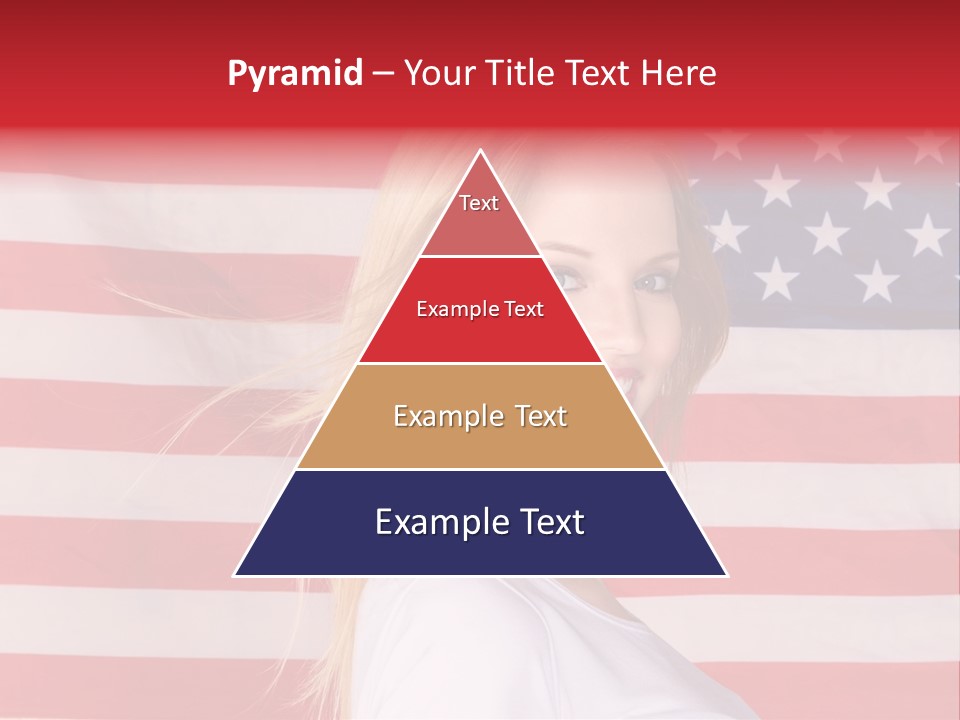 Pyramid – Your Title Text Here

Text

Example Text

Example Text

Example Text